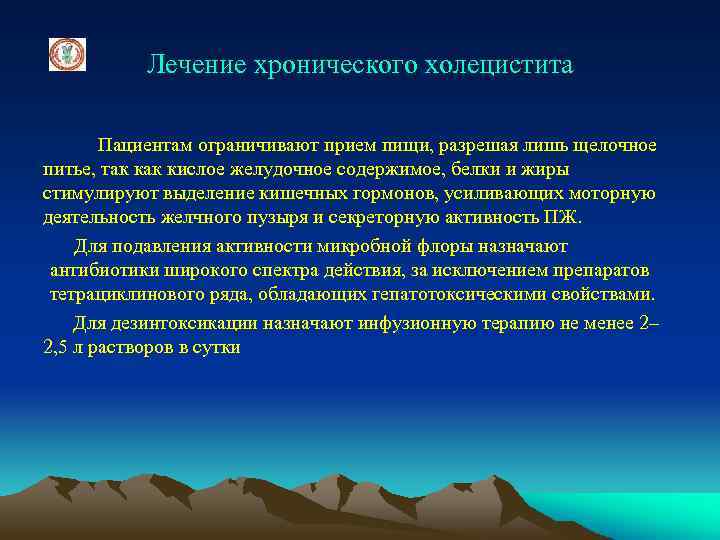 Лечение хронического холецистита

Пациентам ограничивают прием пищи, разрешая лишь щелочное питье, так как кислое желудочное содержимое, белки и жиры стимулируют выделение кишечных гормонов, усиливающих моторную деятельность желчного пузыря и секреторную активность ПЖ.

Для подавления активности микробной флоры назначают антибиотики широкого спектра действия, за исключением препаратов тетрациклинового ряда, обладающих гепатотоксическими свойствами.

Для дезинтоксикации назначают инфузионную терапию не менее 2–2,5 л растворов в сутки